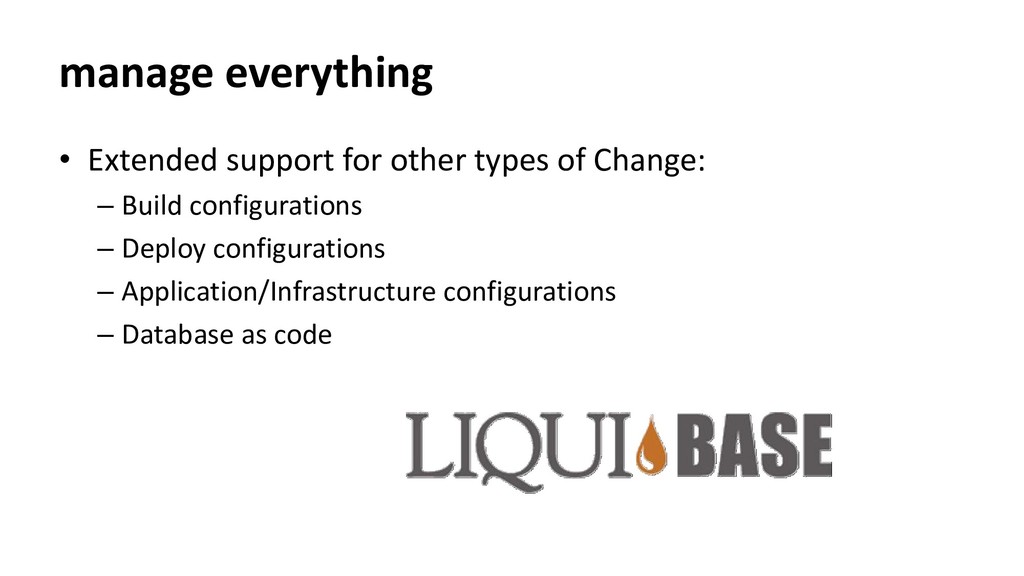 manage everything

• Extended support for other types of Change:
– Build configurations
– Deploy configurations
– Application/Infrastructure configurations
– Database as code

LIQUIBASE